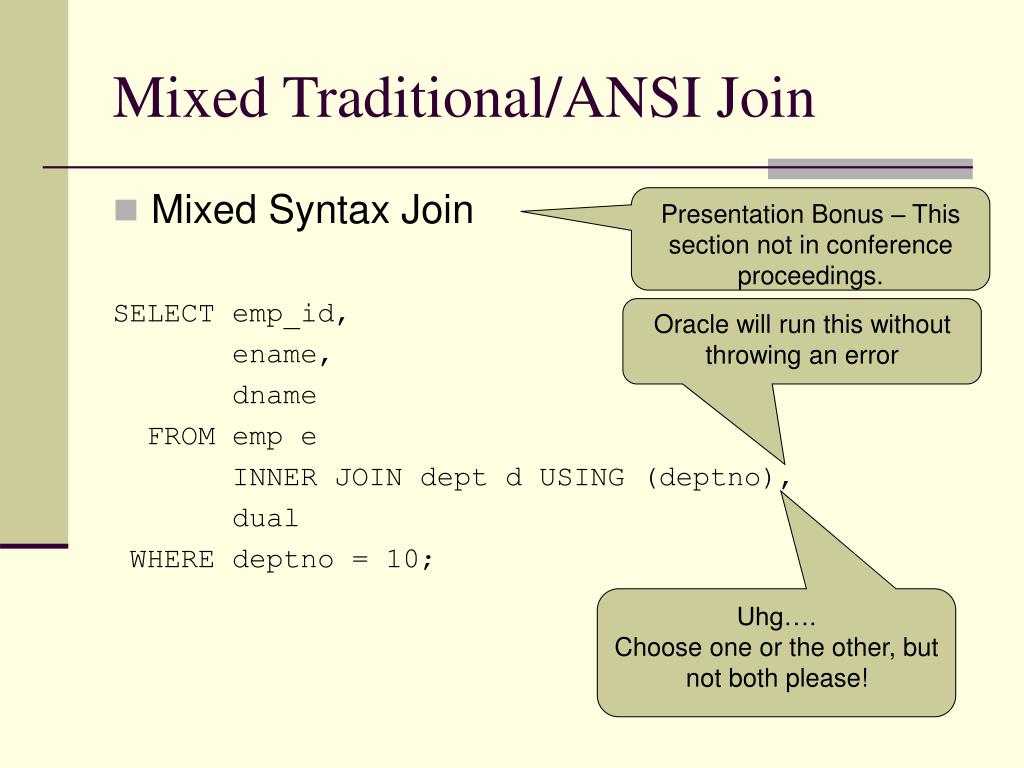 Mixed Traditional/ANSI Join

Mixed Syntax Join

Presentation Bonus – This section not in conference proceedings.

SELECT emp_id,
       ename,
       dname
  FROM emp e
       INNER JOIN dept d USING (deptno),
       dual
 WHERE deptno = 10;

Oracle will run this without throwing an error

Uhg….
Choose one or the other, but not both please!